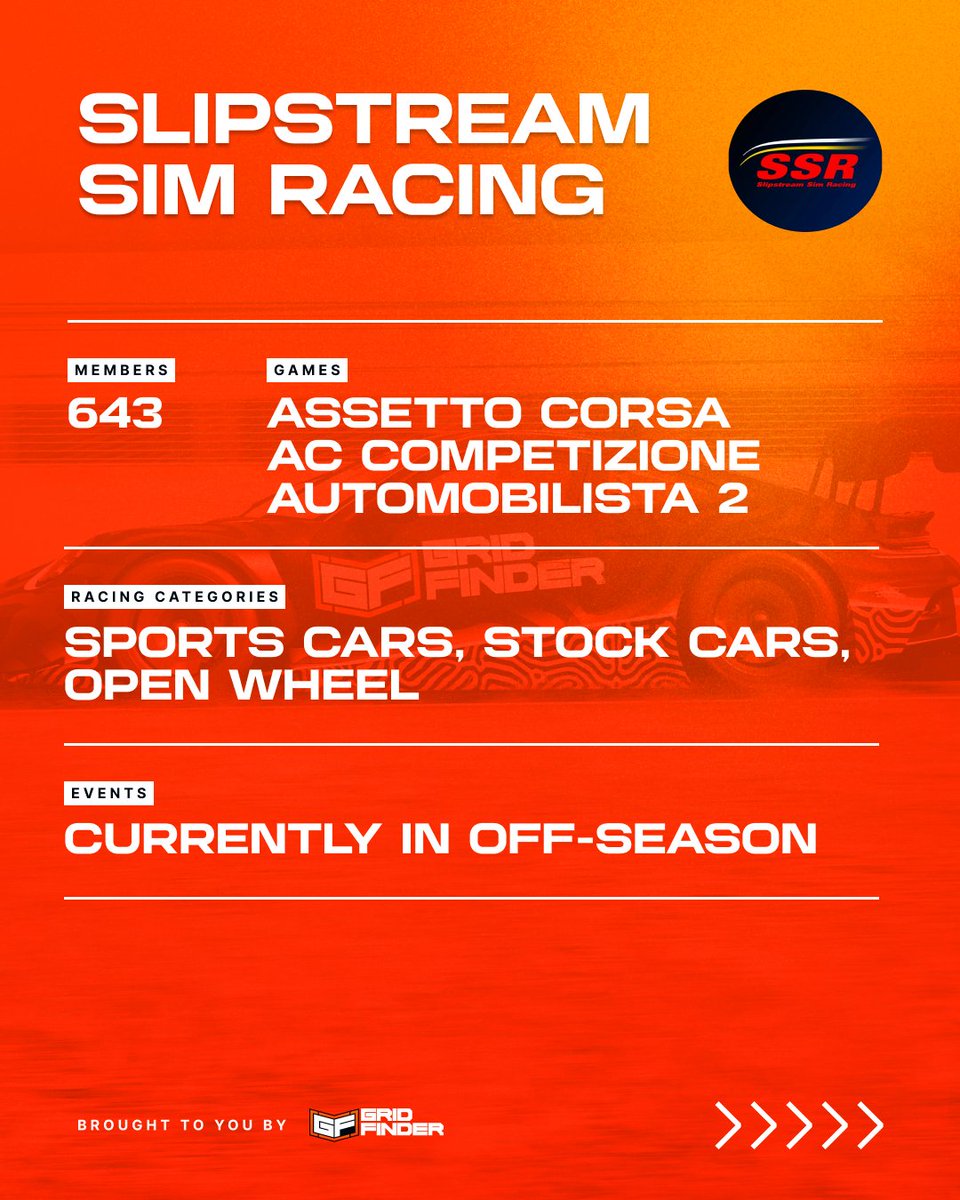 SLIPSTREAM SIM RACING

SSR
Slipstream Sim Racing

MEMBERS
643

GAMES
ASSETTO CORSA
AC COMPETIZIONE
AUTOMOBILISTA 2

GF GRID FINDER

RACING CATEGORIES
SPORTS CARS, STOCK CARS, OPEN WHEEL

EVENTS
CURRENTLY IN OFF-SEASON

BROUGHT TO YOU BY GF GRID FINDER